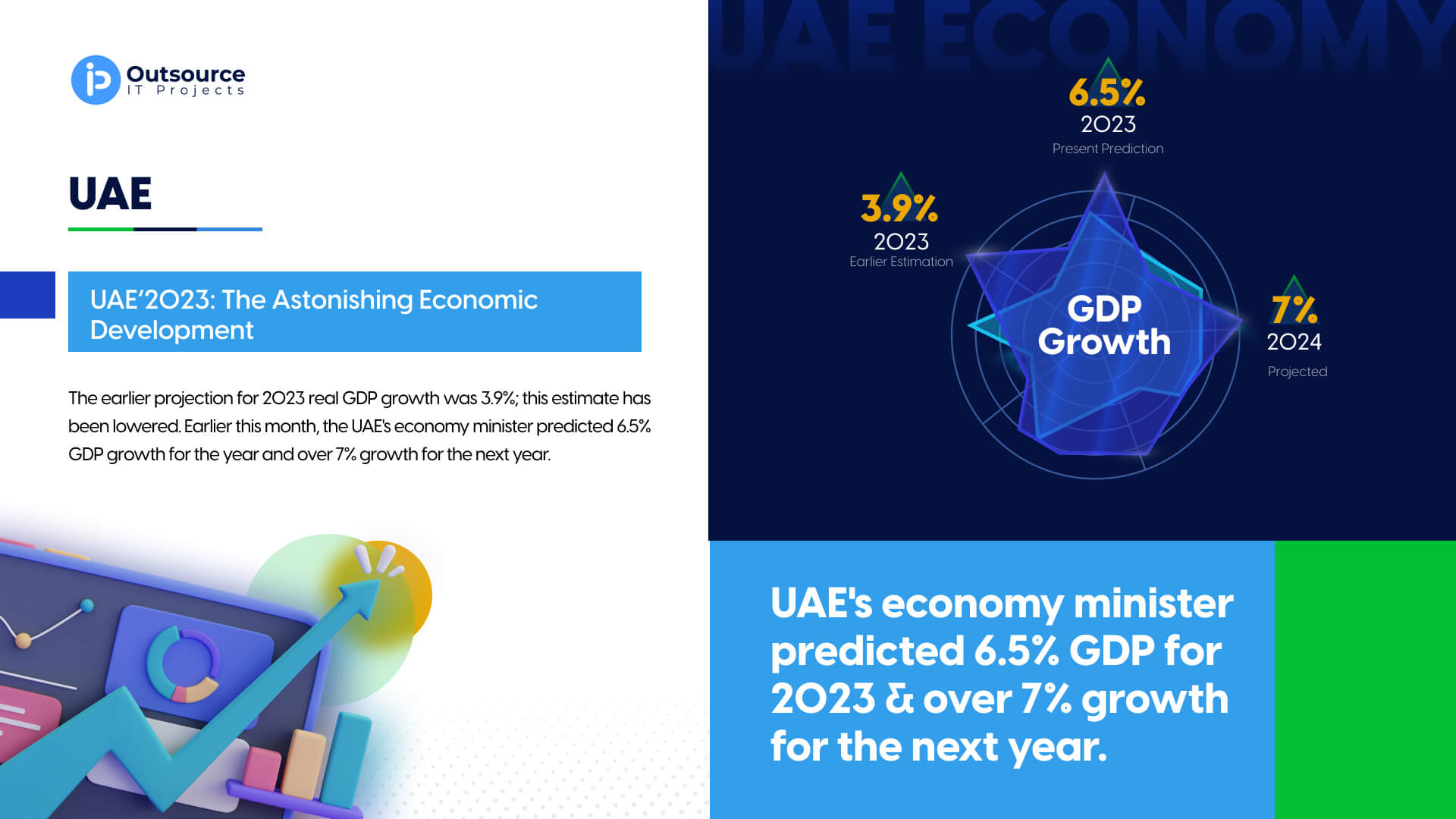 Outsource
IT Projects

UAE

UAE'2023: The Astonishing Economic Development

The earlier projection for 2023 real GDP growth was 3.9%; this estimate has been lowered. Earlier this month, the UAE's economy minister predicted 6.5% GDP growth for the year and over 7% growth for the next year.

UAE ECONOMY

6.5%
2023
Present Prediction

3.9%
2023
Earlier Estimation

GDP Growth

7%
2024
Projected

UAE's economy minister predicted 6.5% GDP for 2023 & over 7% growth for the next year.